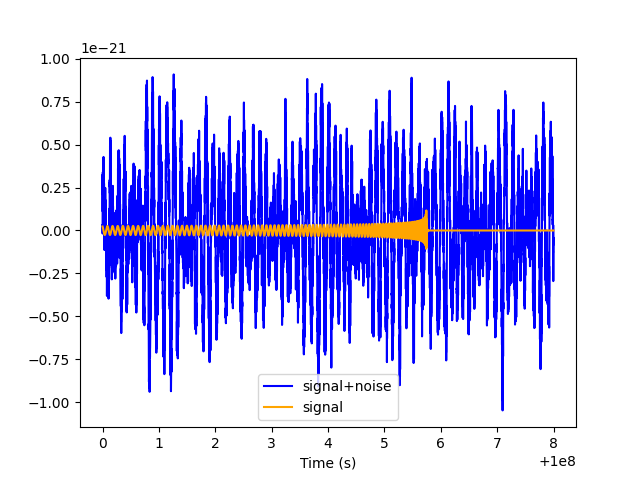 1e−21
1.00
0.75
0.50
0.25
0.00
−0.25
−0.50
−0.75
−1.00

signal+noise
signal

0 1 2 3 4 5 6 7 8
Time (s)
+1e8